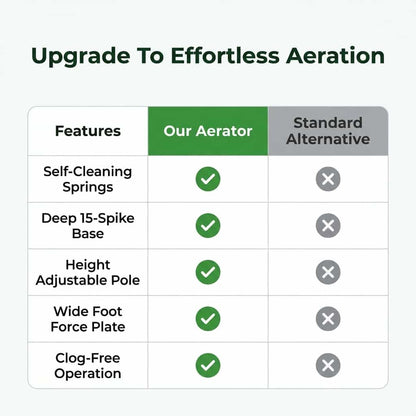 Upgrade To Effortless Aeration

| Features | Our Aerator | Standard Alternative |
|---|---|---|
| Self-Cleaning Springs | ✓ | ✗ |
| Deep 15-Spike Base | ✓ | ✗ |
| Height Adjustable Pole | ✓ | ✗ |
| Wide Foot Force Plate | ✓ | ✗ |
| Clog-Free Operation | ✓ | ✗ |